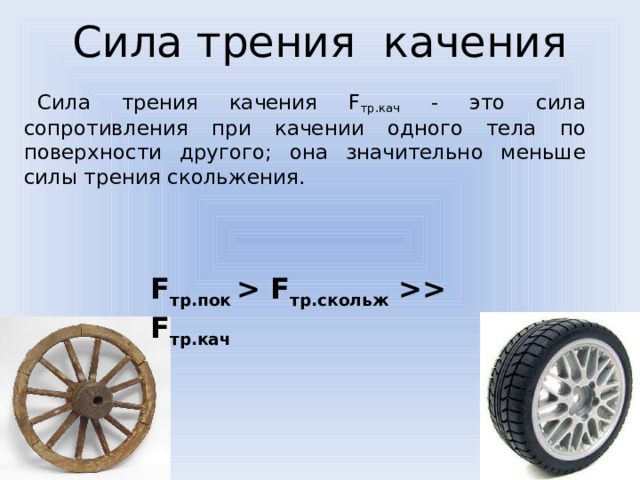 Сила трения качения

Сила трения качения $F_{тр.кач}$ - это сила сопротивления при качении одного тела по поверхности другого; она значительно меньше силы трения скольжения.

$F_{тр.пок} > F_{тр.скольж} >> F_{тр.кач}$